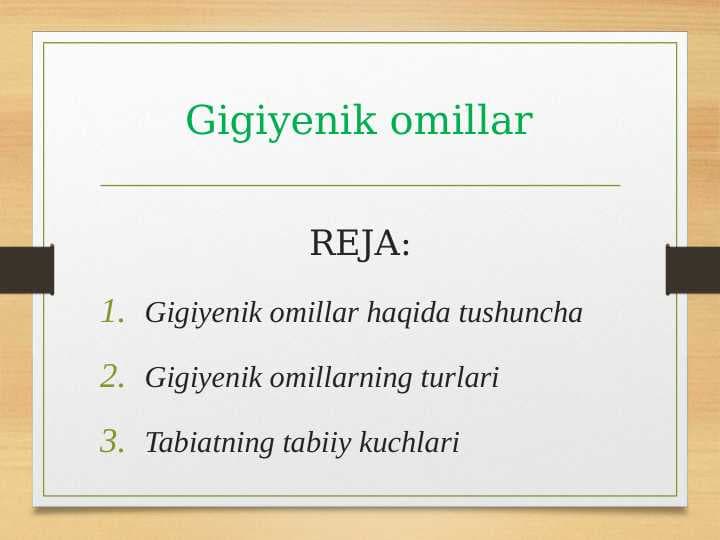 Gigiyenik omillar

REJA:

1. Gigiyenik omillar haqida tushuncha
2. Gigiyenik omillarning turlari
3. Tabiatning tabiiy kuchlari